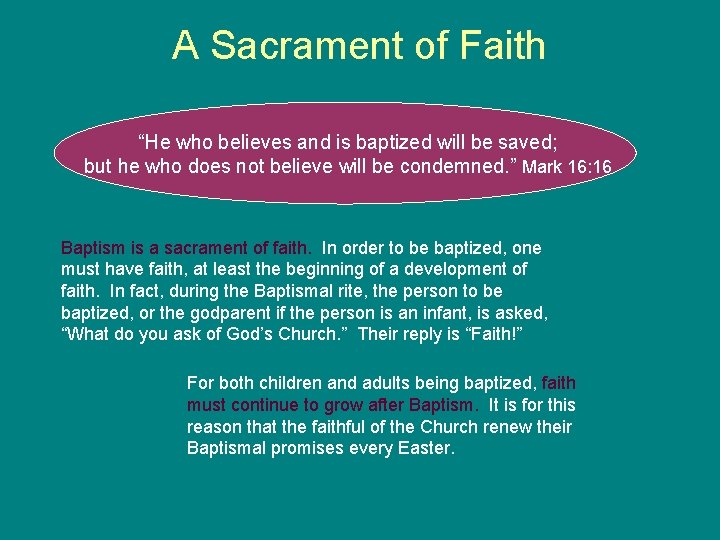 A Sacrament of Faith

“He who believes and is baptized will be saved; but he who does not believe will be condemned.” Mark 16:16

Baptism is a sacrament of faith. In order to be baptized, one must have faith, at least the beginning of a development of faith. In fact, during the Baptismal rite, the person to be baptized, or the godparent if the person is an infant, is asked, “What do you ask of God’s Church.” Their reply is “Faith!”

For both children and adults being baptized, faith must continue to grow after Baptism. It is for this reason that the faithful of the Church renew their Baptismal promises every Easter.